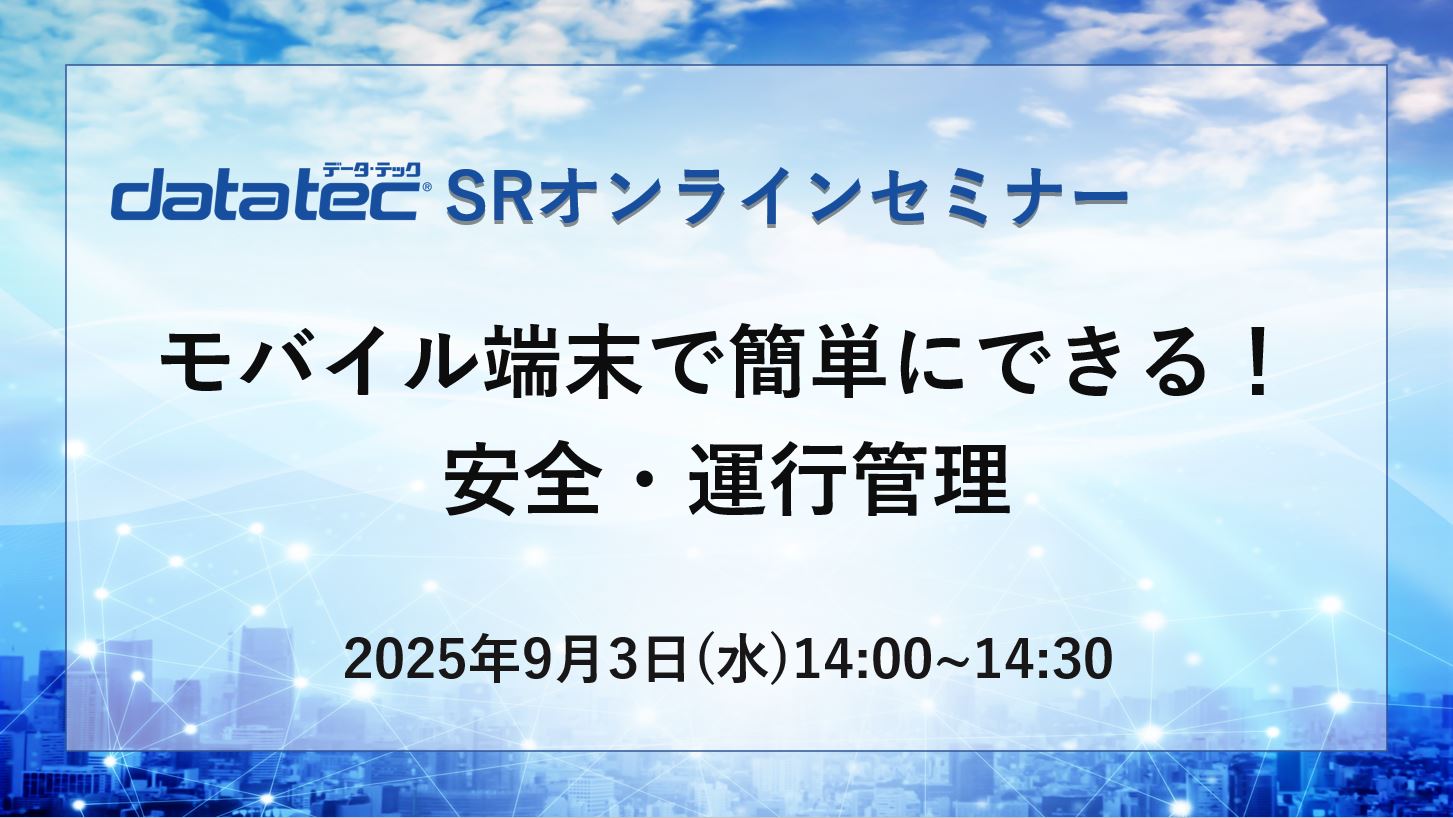 データ・テック
datatec® SRオンラインセミナー

モバイル端末で簡単にできる！
安全・運行管理

2025年9月3日(水)14:00~14:30